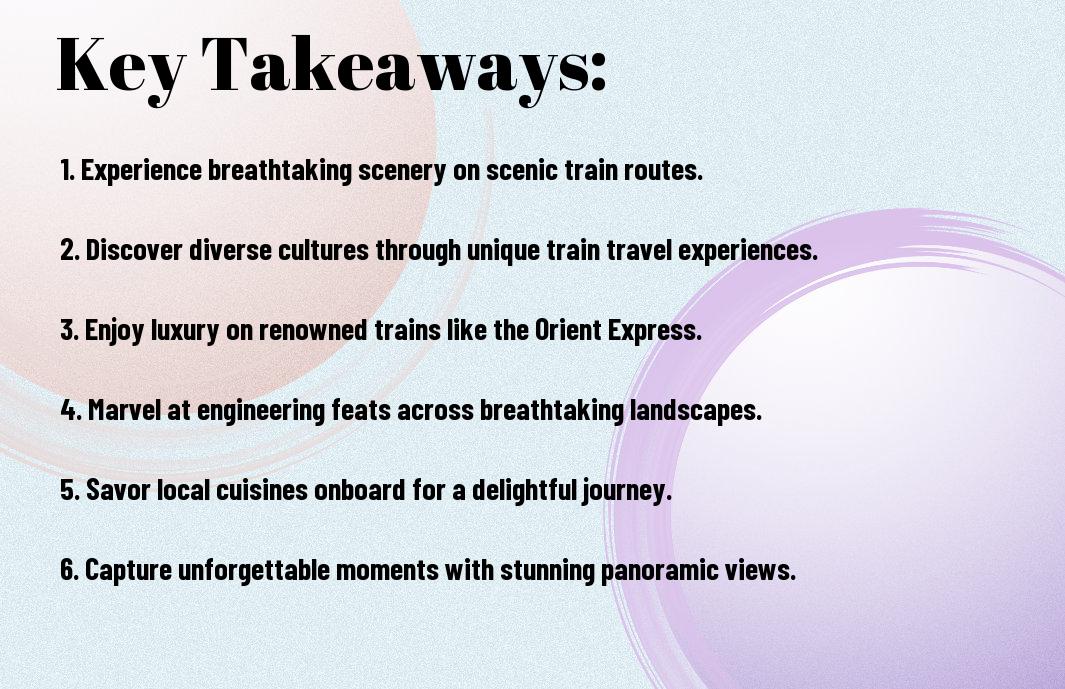 Key Takeaways:

1. Experience breathtaking scenery on scenic train routes.

2. Discover diverse cultures through unique train travel experiences.

3. Enjoy luxury on renowned trains like the Orient Express.

4. Marvel at engineering feats across breathtaking landscapes.

5. Savor local cuisines onboard for a delightful journey.

6. Capture unforgettable moments with stunning panoramic views.